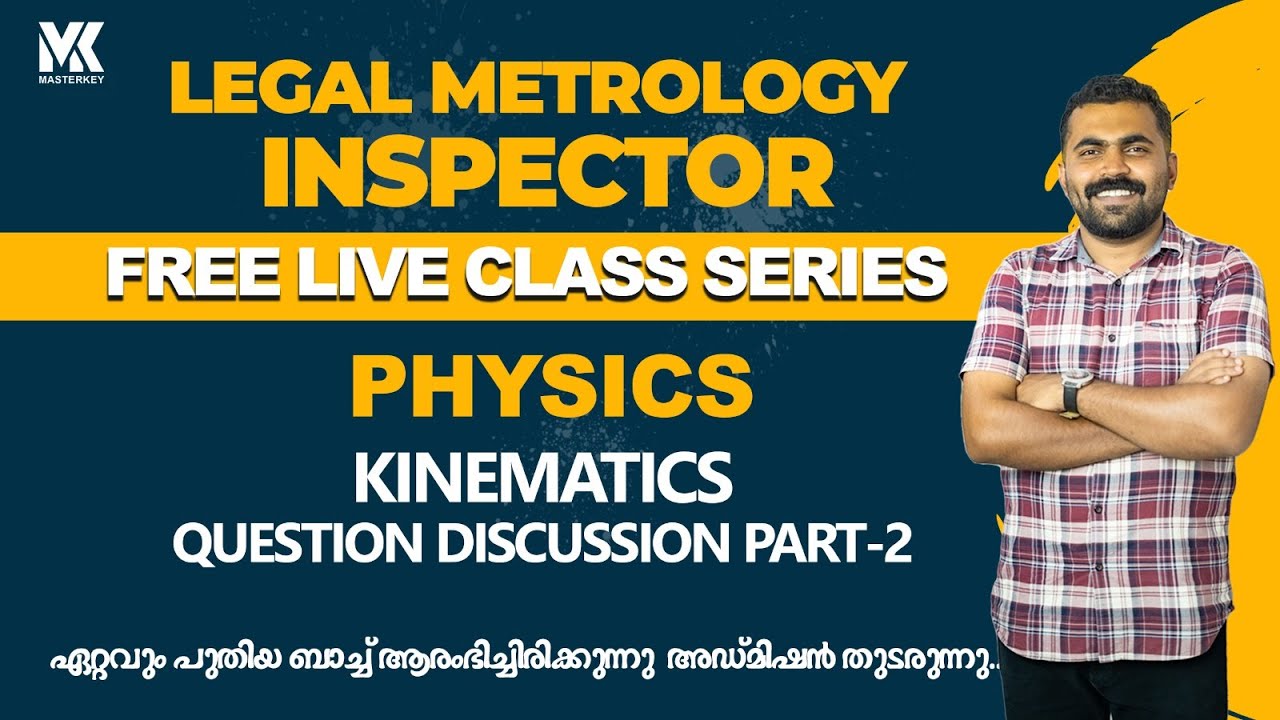 MK
MASTERKEY

LEGAL METROLOGY INSPECTOR

FREE LIVE CLASS SERIES

PHYSICS

KINEMATICS
QUESTION DISCUSSION PART-2

ഏറ്റവും പുതിയ ബാച്ച് ആരംഭിച്ചിരിക്കുന്നു അഡ്മിഷൻ തുടരുന്നു..